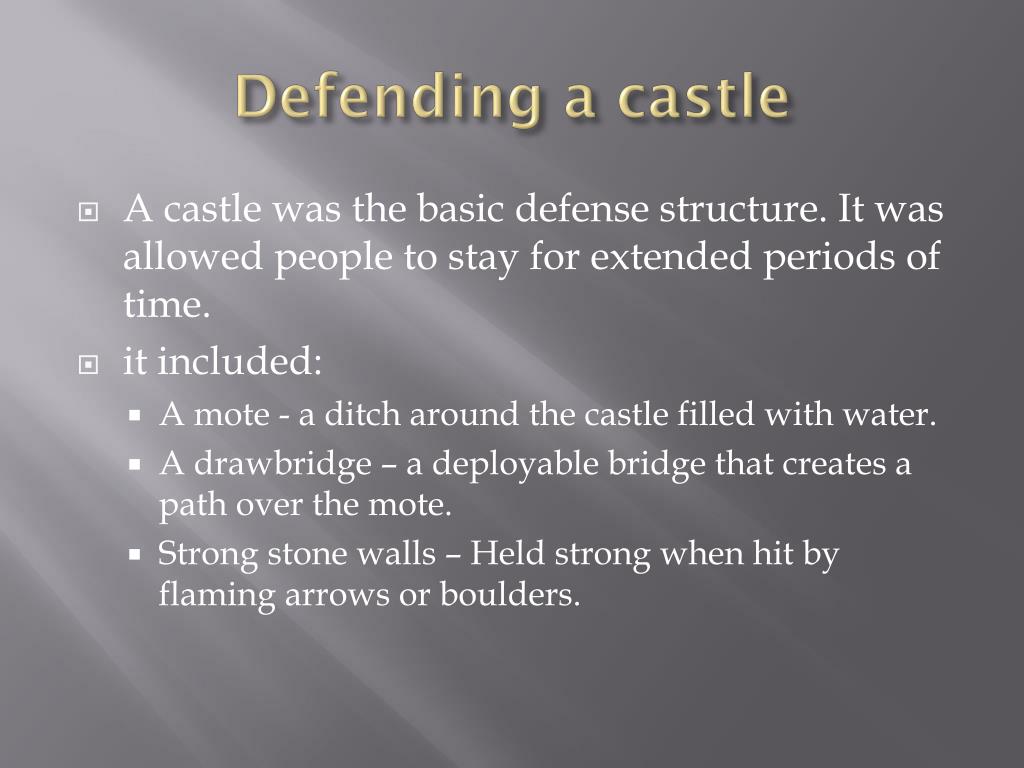 Defending a castle

A castle was the basic defense structure. It was allowed people to stay for extended periods of time.

it included:

A mote - a ditch around the castle filled with water.

A drawbridge – a deployable bridge that creates a path over the mote.

Strong stone walls – Held strong when hit by flaming arrows or boulders.